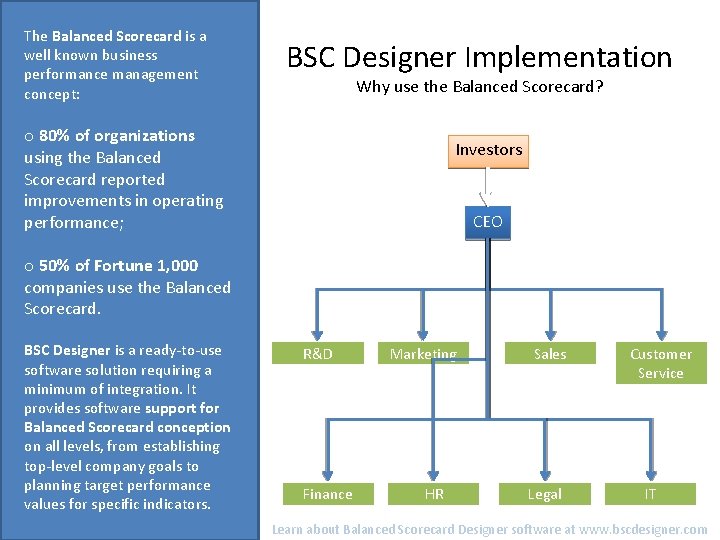 The Balanced Scorecard is a well known business performance management concept:

o 80% of organizations using the Balanced Scorecard reported improvements in operating performance;

o 50% of Fortune 1,000 companies use the Balanced Scorecard.

BSC Designer is a ready-to-use software solution requiring a minimum of integration. It provides software support for Balanced Scorecard conception on all levels, from establishing top-level company goals to planning target performance values for specific indicators.

BSC Designer Implementation

Why use the Balanced Scorecard?

Investors

CEO

R&D

Marketing

Sales

Customer Service

Finance

HR

Legal

IT

Learn about Balanced Scorecard Designer software at www.bscdesigner.com